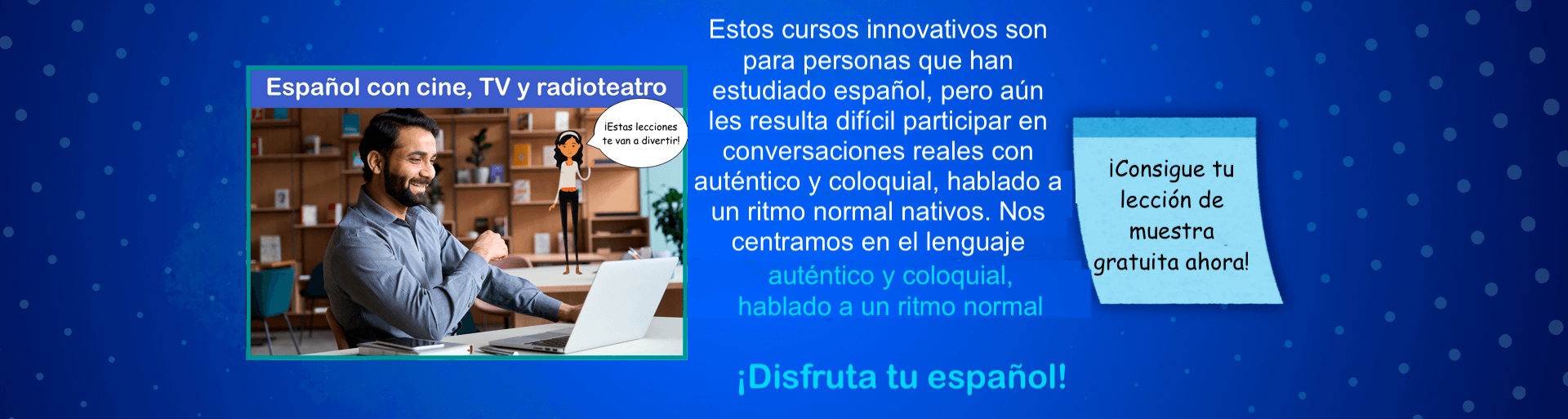 Español con cine, TV y radioteatro

¡Estas lecciones te van a divertir!

Estos cursos innovativos son para personas que han estudiado español, pero aún les resulta difícil participar en conversaciones reales con auténtico y coloquial, hablado a un ritmo normal nativos. Nos centramos en el lenguaje

auténtico y coloquial, hablado a un ritmo normal

¡Consigue tu lección de muestra gratuita ahora!

¡Disfruta tu español!